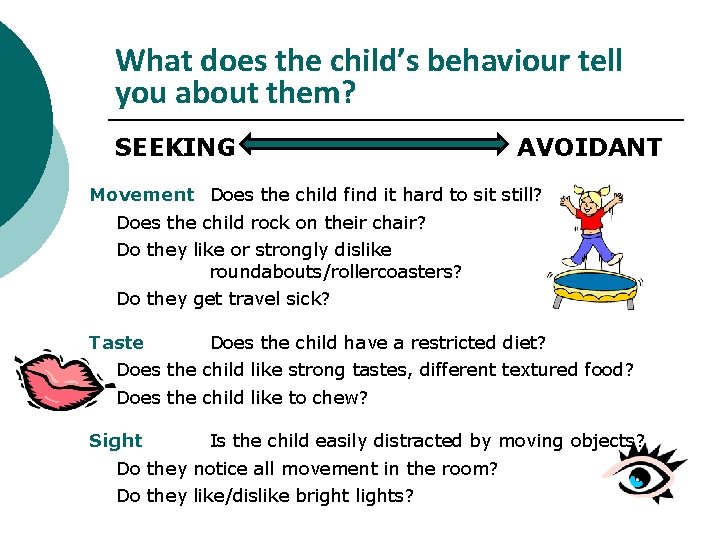 What does the child's behaviour tell you about them?

SEEKING AVOIDANT

Movement Does the child find it hard to sit still?
Does the child rock on their chair?
Do they like or strongly dislike roundabouts/rollercoasters?
Do they get travel sick?

Taste Does the child have a restricted diet?
Does the child like strong tastes, different textured food?
Does the child like to chew?

Sight Is the child easily distracted by moving objects?
Do they notice all movement in the room?
Do they like/dislike bright lights?